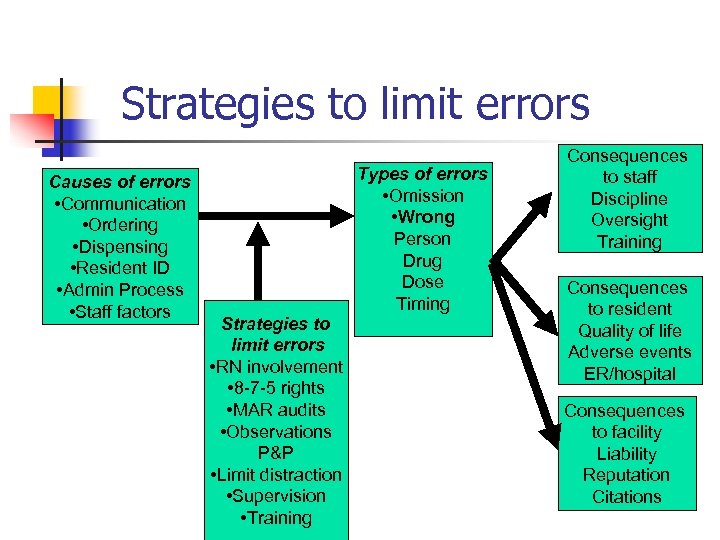 Strategies to limit errors

Causes of errors
•Communication
•Ordering
•Dispensing
•Resident ID
•Admin Process
•Staff factors

Strategies to limit errors
•RN involvement
•8-7-5 rights
•MAR audits
•Observations
P&P
•Limit distraction
•Supervision
•Training

Types of errors
•Omission
•Wrong
Person
Drug
Dose
Timing

Consequences to staff
Discipline
Oversight
Training

Consequences to resident
Quality of life
Adverse events
ER/hospital

Consequences to facility
Liability
Reputation
Citations